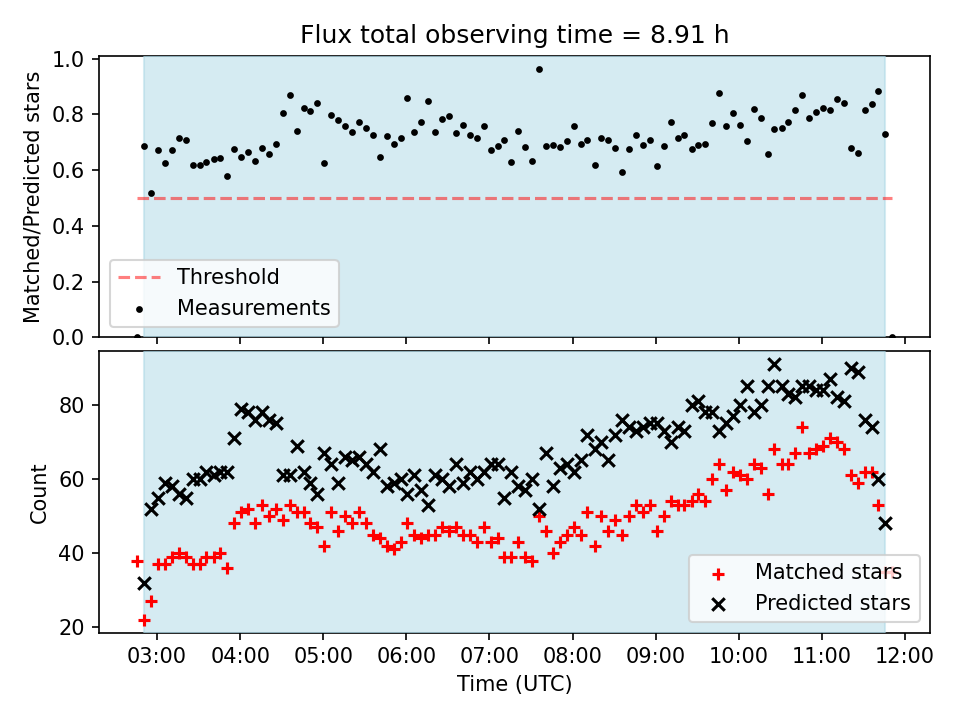 Flux total observing time = 8.91 h

Matched/Predicted stars

1.0
0.8
0.6
0.4
0.2
0.0

Threshold
Measurements

Count

80
60
40
20

Matched stars
Predicted stars

03:00 04:00 05:00 06:00 07:00 08:00 09:00 10:00 11:00 12:00

Time (UTC)